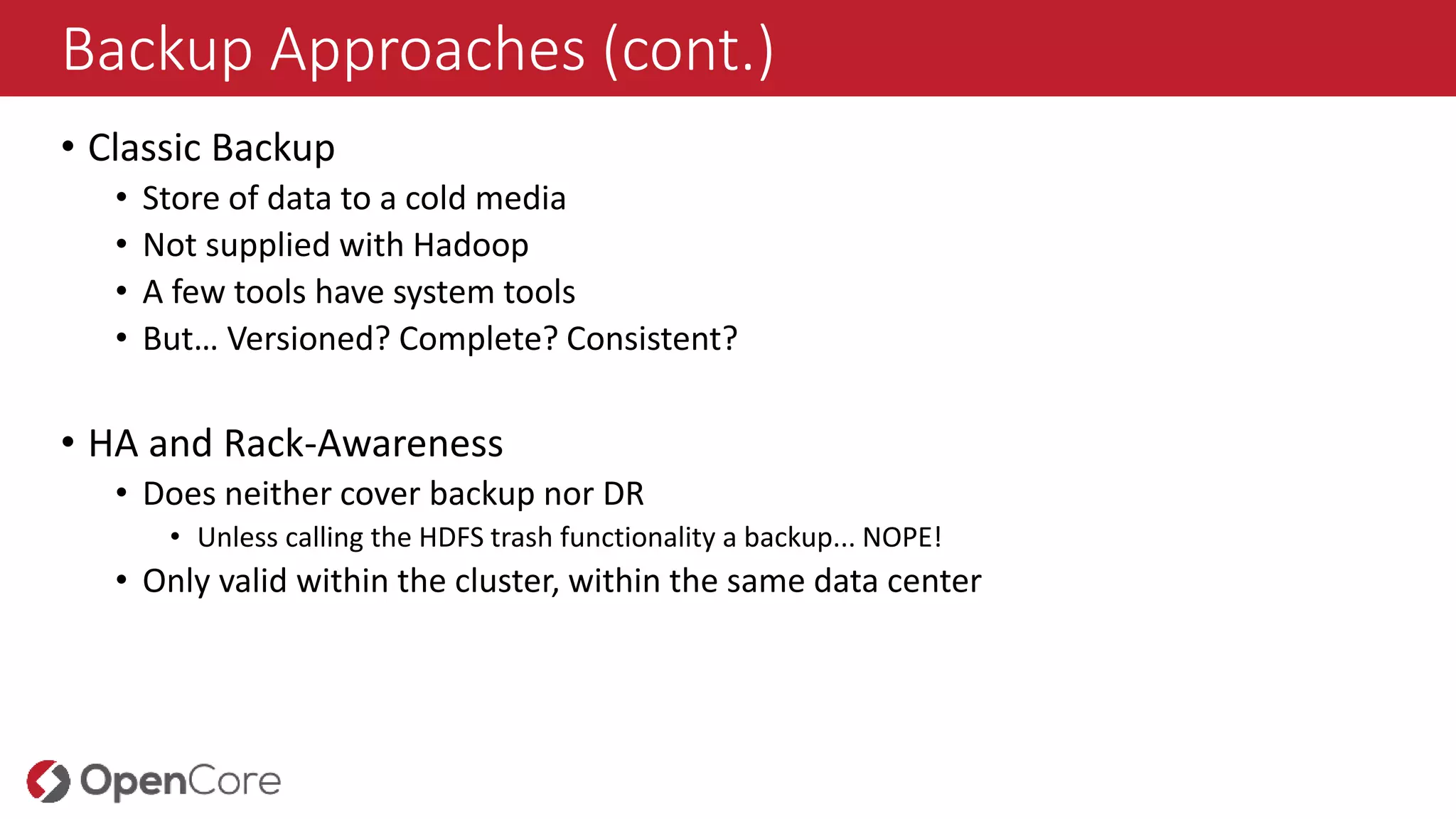 Backup Approaches (cont.)

• Classic Backup
  • Store of data to a cold media
  • Not supplied with Hadoop
  • A few tools have system tools
  • But… Versioned? Complete? Consistent?

• HA and Rack-Awareness
  • Does neither cover backup nor DR
    • Unless calling the HDFS trash functionality a backup... NOPE!
  • Only valid within the cluster, within the same data center

OpenCore